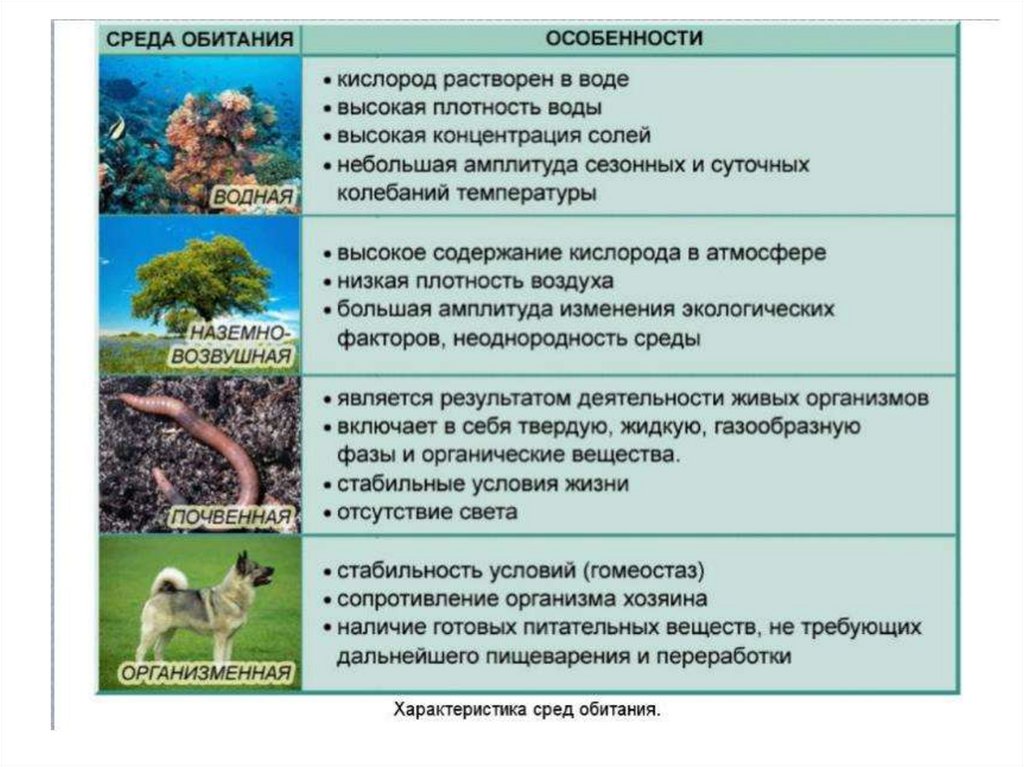 | СРЕДА ОБИТАНИЯ | ОСОБЕННОСТИ |
|---|---|
| ВОДНАЯ | • кислород растворен в воде • высокая плотность воды • высокая концентрация солей • небольшая амплитуда сезонных и суточных колебаний температуры |
| НАЗЕМНО-ВОЗВУШНАЯ | • высокое содержание кислорода в атмосфере • низкая плотность воздуха • большая амплитуда изменения экологических факторов, неоднородность среды |
| ПОЧВЕННАЯ | • является результатом деятельности живых организмов • включает в себя твердую, жидкую, газообразную фазы и органические вещества. • стабильные условия жизни • отсутствие света |
| ОРГАНИЗМЕННАЯ | • стабильность условий (гомеостаз) • сопротивление организма хозяина • наличие готовых питательных веществ, не требующих дальнейшего пищеварения и переработки |

Характеристика сред обитания.